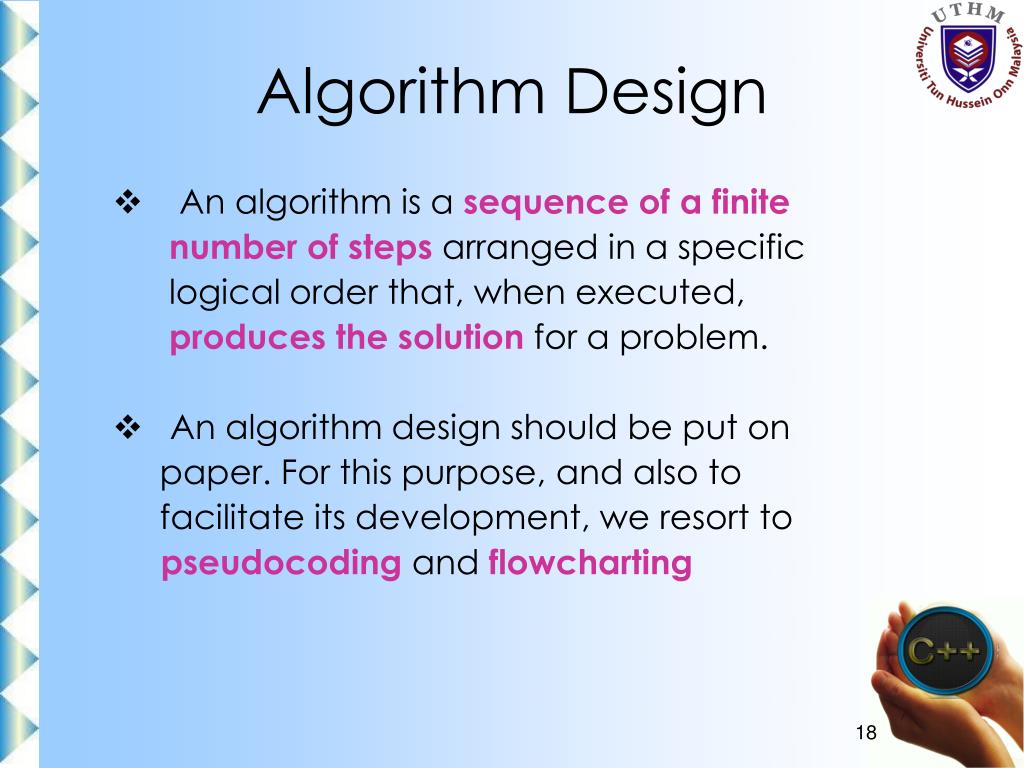 UTHM
Universiti Tun Hussein Onn Malaysia

Algorithm Design

❖ An algorithm is a sequence of a finite number of steps arranged in a specific logical order that, when executed, produces the solution for a problem.

❖ An algorithm design should be put on paper. For this purpose, and also to facilitate its development, we resort to pseudocoding and flowcharting

C++

18